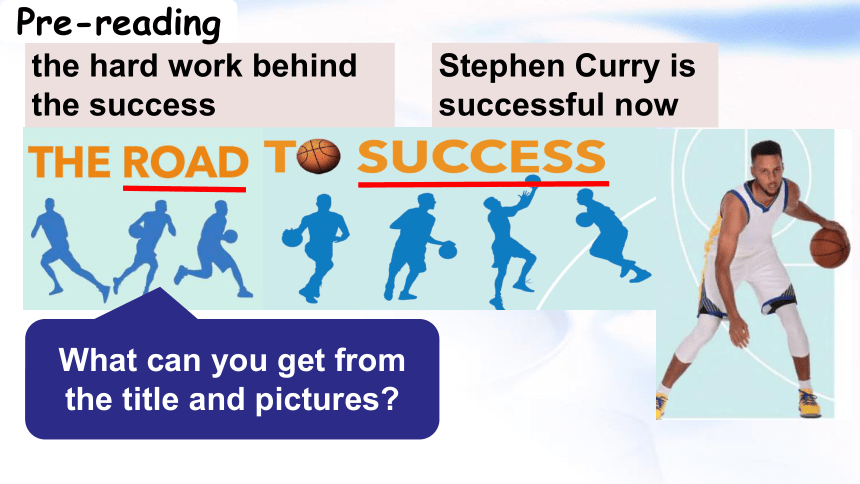 Pre-reading

the hard work behind the success

Stephen Curry is successful now

THE ROAD TO SUCCESS

What can you get from the title and pictures?